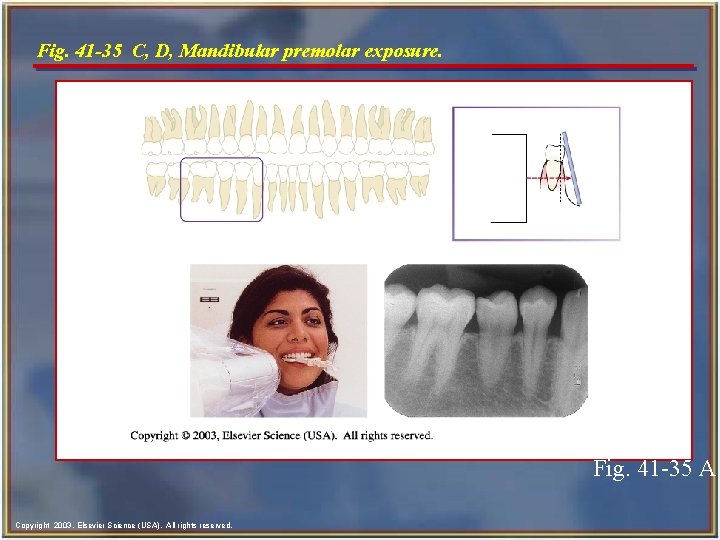 Fig. 41-35 C, D, Mandibular premolar exposure.

Copyright © 2003, Elsevier Science (USA). All rights reserved.

Fig. 41-35 A

Copyright 2003, Elsevier Science (USA). All rights reserved.